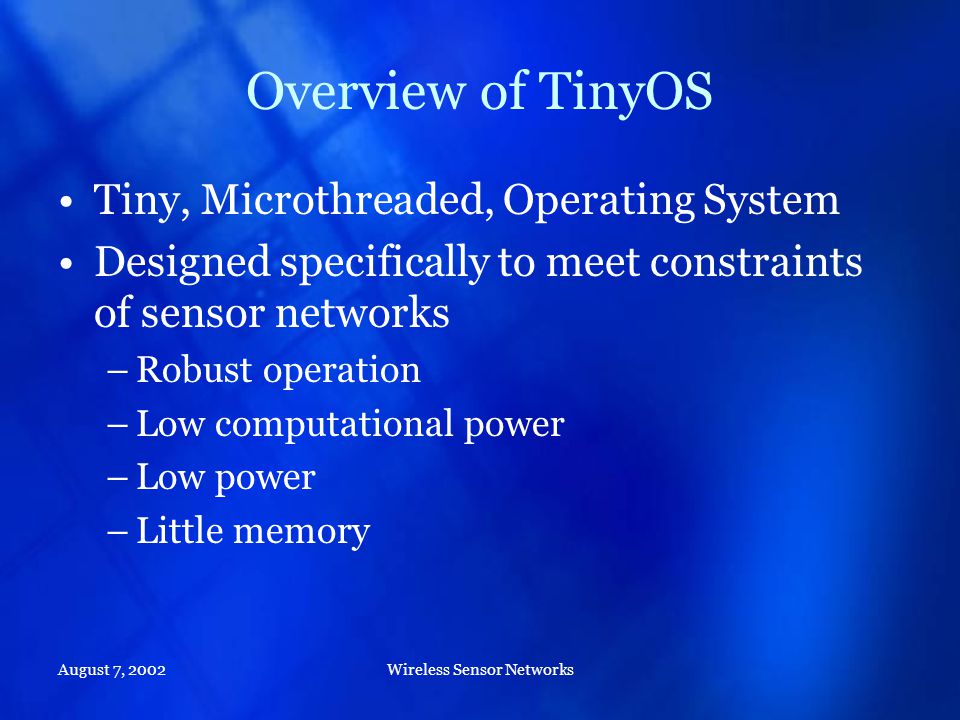 Overview of TinyOS

• Tiny, Microthreaded, Operating System

• Designed specifically to meet constraints of sensor networks

– Robust operation

– Low computational power

– Low power

– Little memory

August 7, 2002

Wireless Sensor Networks